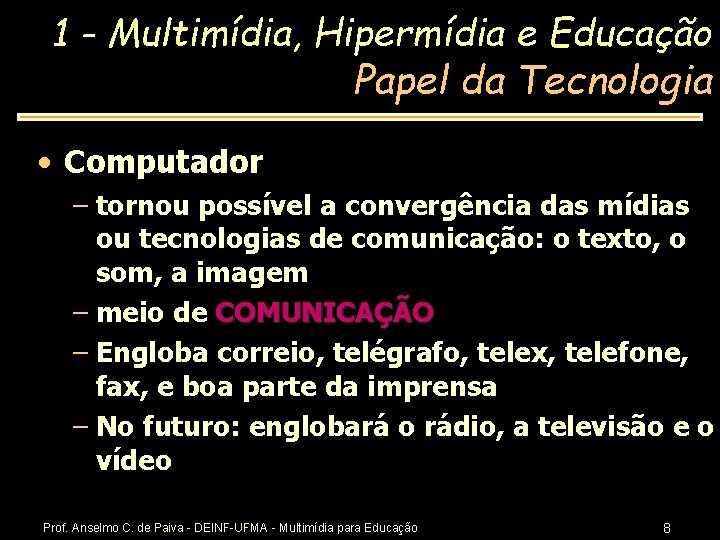 1 - Multimídia, Hipermídia e Educação
Papel da Tecnologia

• Computador
– tornou possível a convergência das mídias ou tecnologias de comunicação: o texto, o som, a imagem
– meio de COMUNICAÇÃO
– Engloba correio, telégrafo, telex, telefone, fax, e boa parte da imprensa
– No futuro: englobará o rádio, a televisão e o vídeo

Prof. Anselmo C. de Paiva - DEINF-UFMA - Multimídia para Educação

8